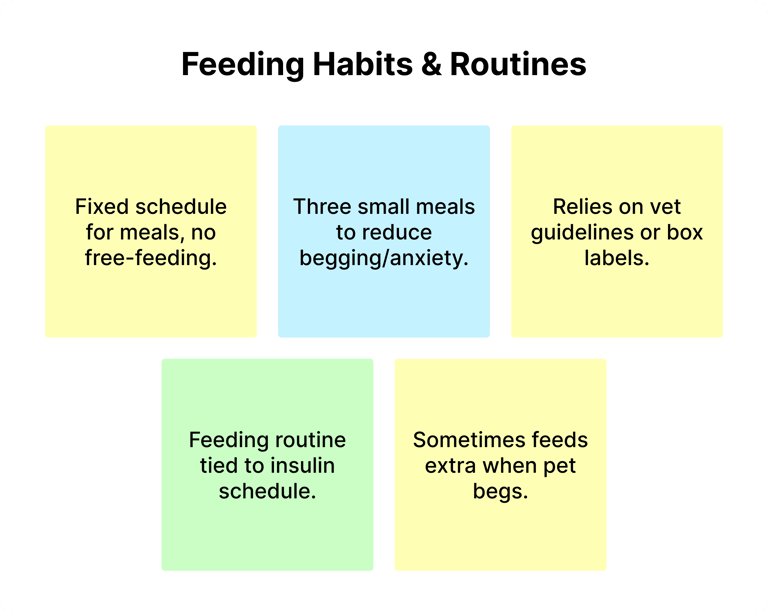 Feeding Habits & Routines

Fixed schedule for meals, no free-feeding.

Three small meals to reduce begging/anxiety.

Relies on vet guidelines or box labels.

Feeding routine tied to insulin schedule.

Sometimes feeds extra when pet begs.